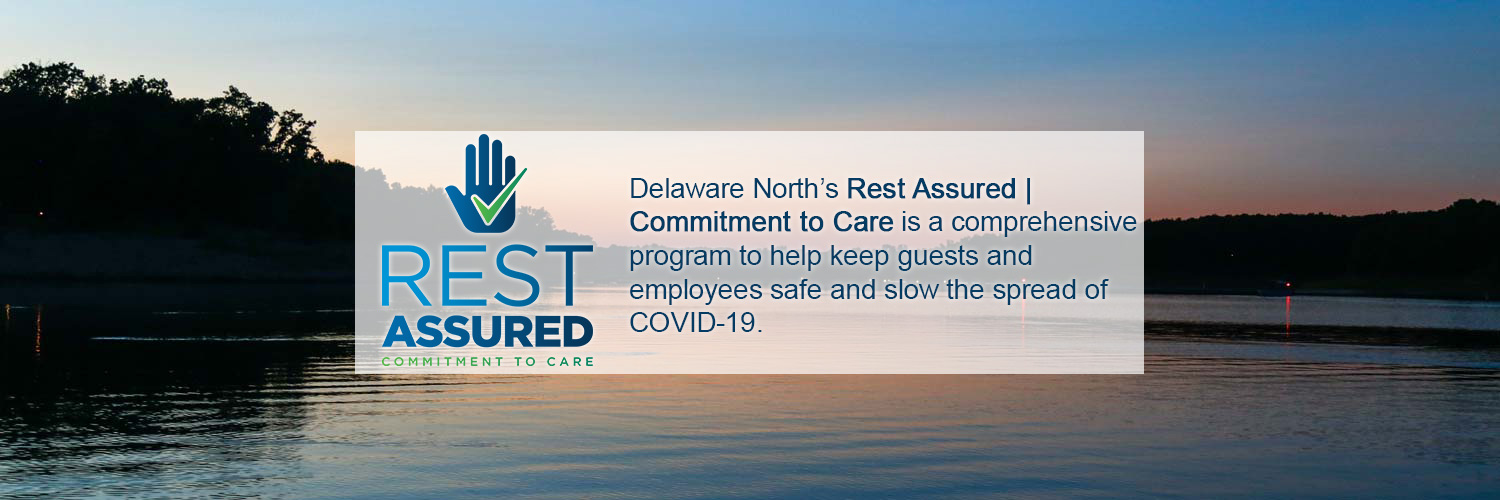 REST
ASSURED
COMMITMENT TO CARE

Delaware North's Rest Assured | Commitment to Care is a comprehensive program to help keep guests and employees safe and slow the spread of COVID-19.